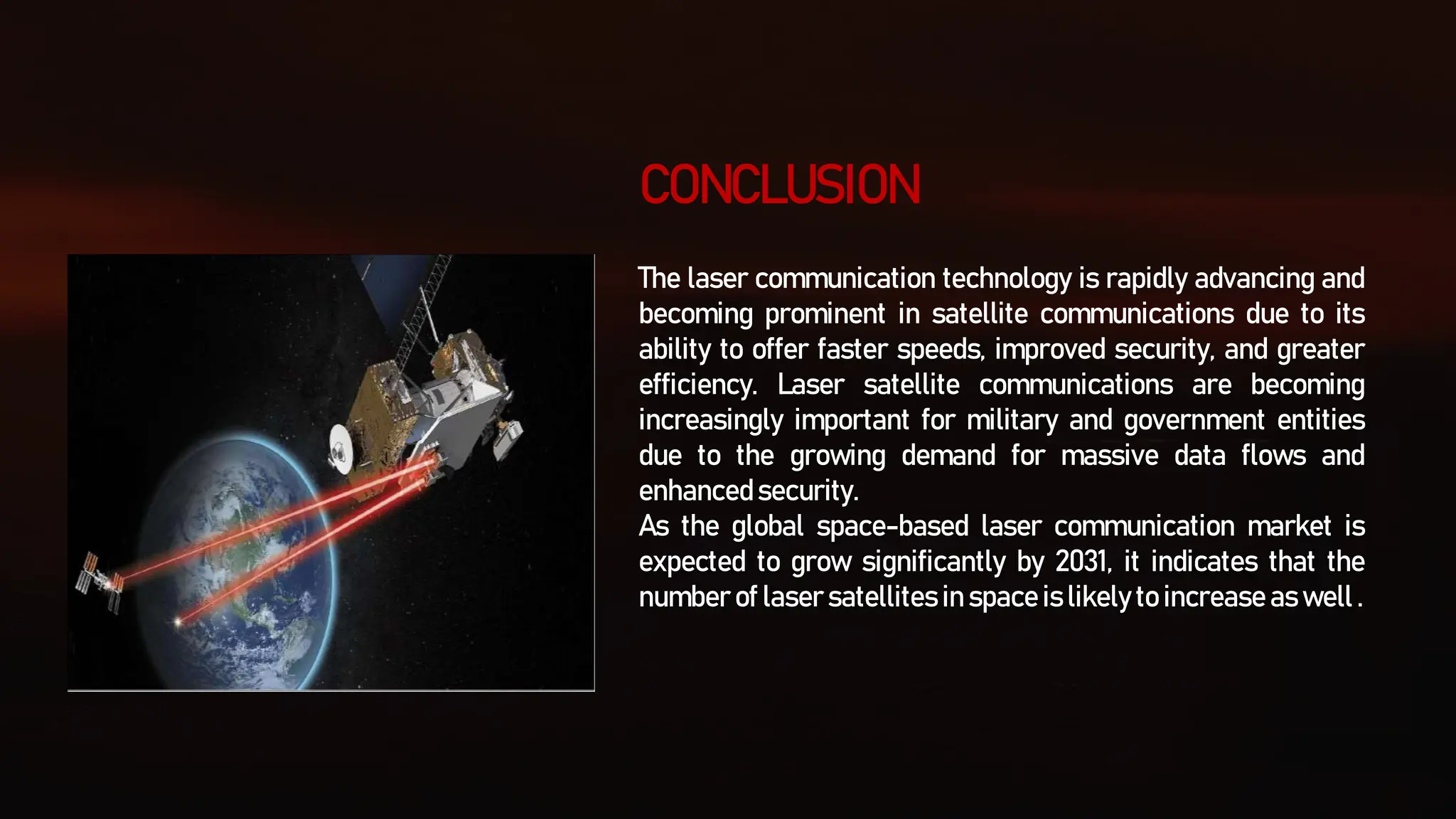 CONCLUSION

The laser communication technology is rapidly advancing and becoming prominent in satellite communications due to its ability to offer faster speeds, improved security, and greater efficiency. Laser satellite communications are becoming increasingly important for military and government entities due to the growing demand for massive data flows and enhanced security.
As the global space-based laser communication market is expected to grow significantly by 2031, it indicates that the number of laser satellites in space is likely to increase as well .